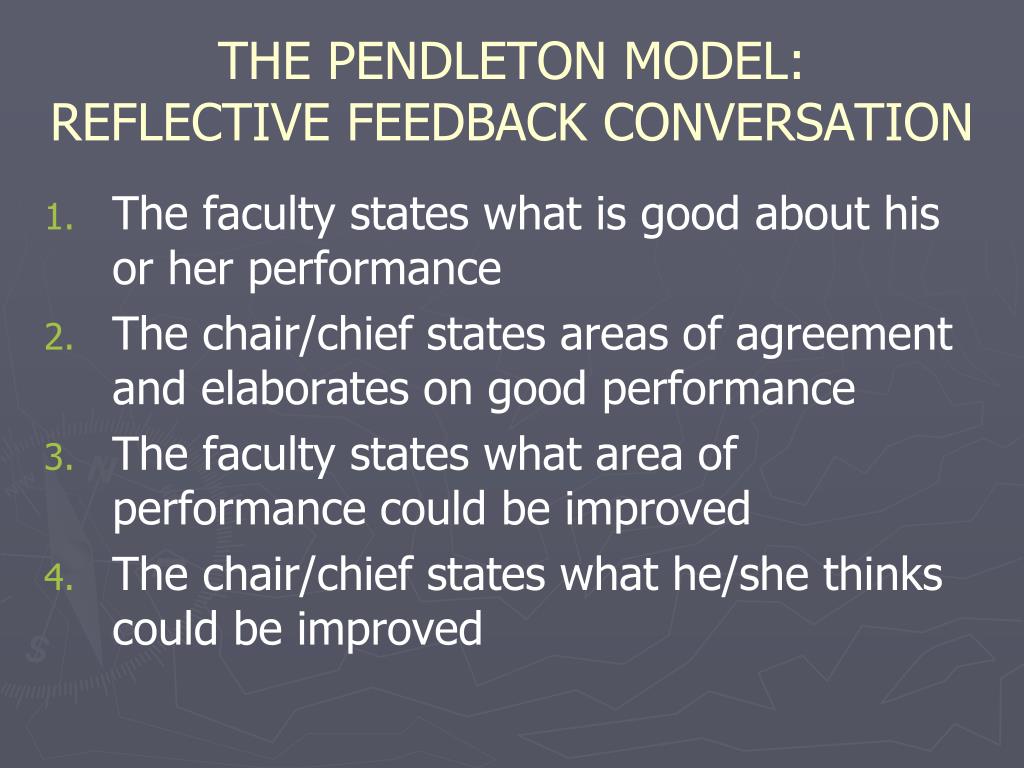 THE PENDLETON MODEL:
REFLECTIVE FEEDBACK CONVERSATION

1. The faculty states what is good about his or her performance
2. The chair/chief states areas of agreement and elaborates on good performance
3. The faculty states what area of performance could be improved
4. The chair/chief states what he/she thinks could be improved